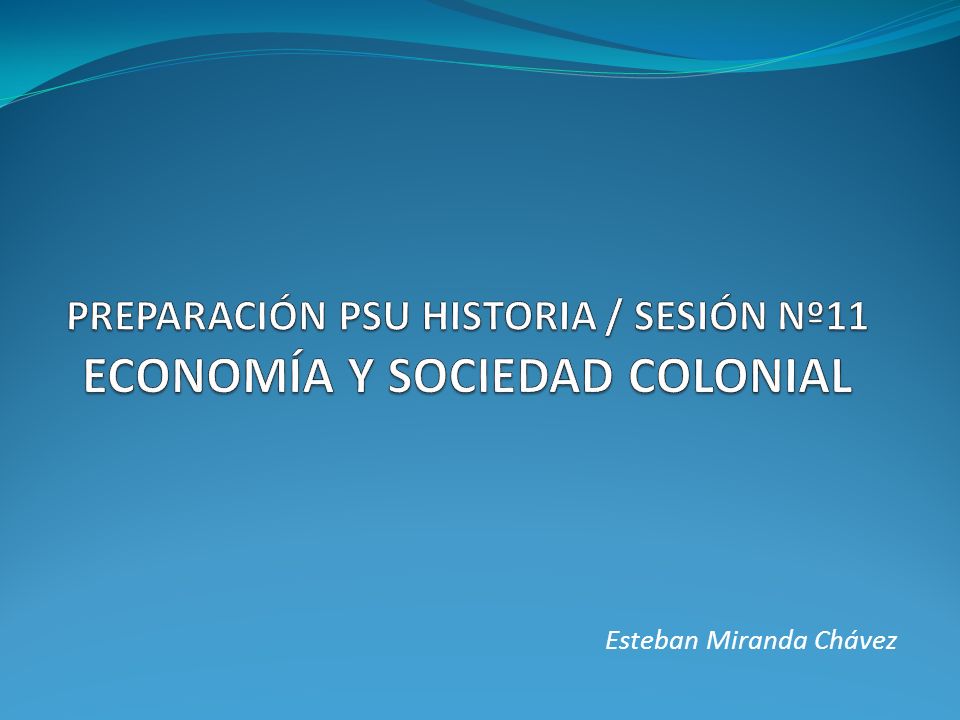 PREPARACIÓN PSU HISTORIA / SESIÓN Nº11
ECONOMÍA Y SOCIEDAD COLONIAL

Esteban Miranda Chávez